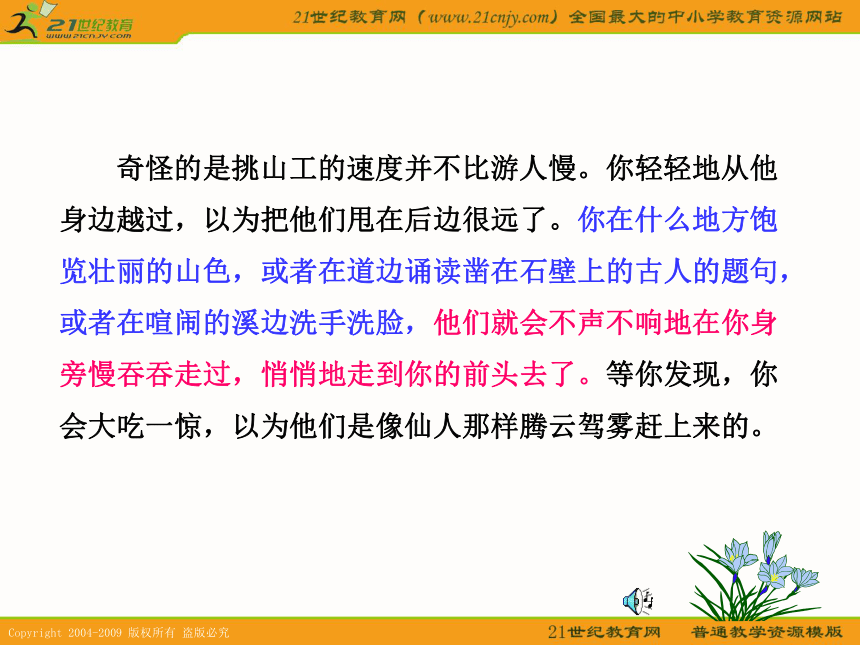 21世纪教育
www.21cnjy.com

21世纪教育网（www.21cnjy.com）全国最大的中小学教育资源网站

奇怪的是挑山工的速度并不比游人慢。你轻轻地从他身边越过，以为把他们甩在后边很远了。你在什么地方饱览壮丽的山色，或者在道边诵读凿在石壁上的古人的题句，或者在喧闹的溪边洗手洗脸，他们就会不声不响地在你身旁慢吞吞走过，悄悄地走到你的前头去了。等你发现，你会大吃一惊，以为他们是像仙人那样腾云驾雾赶上来的。

Copyright 2004-2009 版权所有 盗版必究

21世纪教育网 普通教学资源模版